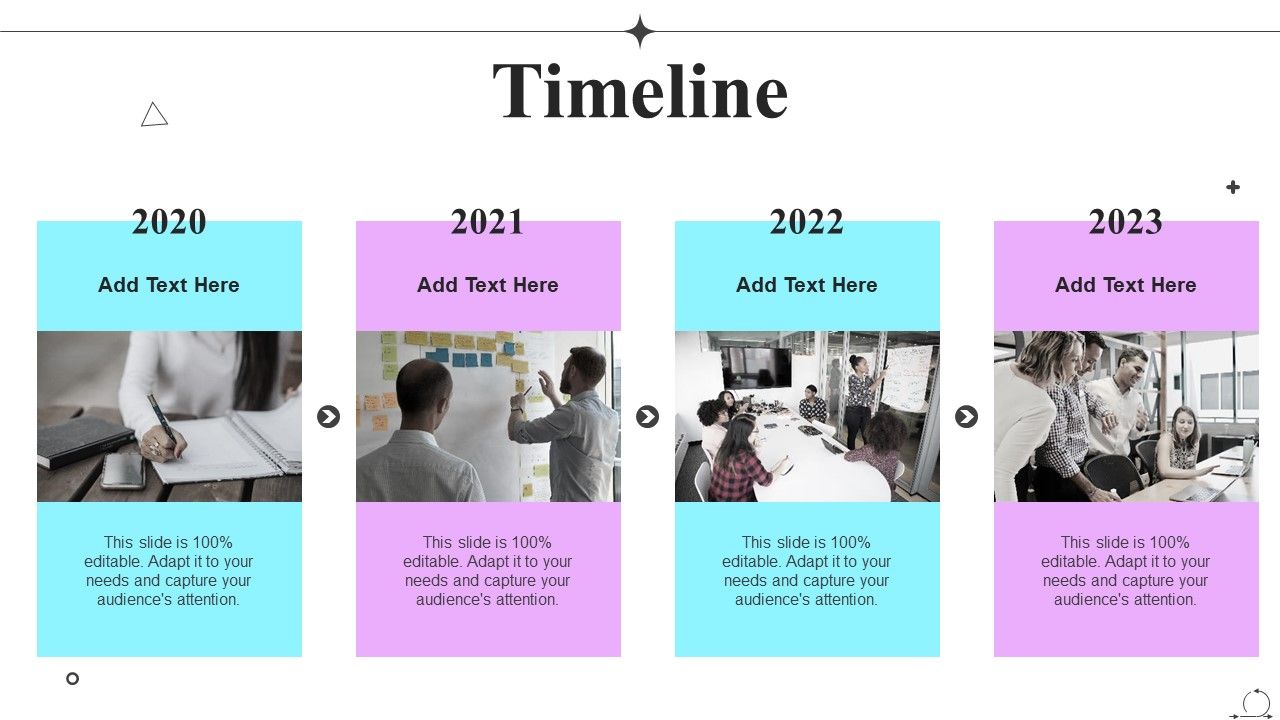 Timeline

2020

Add Text Here

This slide is 100% editable. Adapt it to your needs and capture your audience's attention.

2021

Add Text Here

This slide is 100% editable. Adapt it to your needs and capture your audience's attention.

2022

Add Text Here

This slide is 100% editable. Adapt it to your needs and capture your audience's attention.

2023

Add Text Here

This slide is 100% editable. Adapt it to your needs and capture your audience's attention.